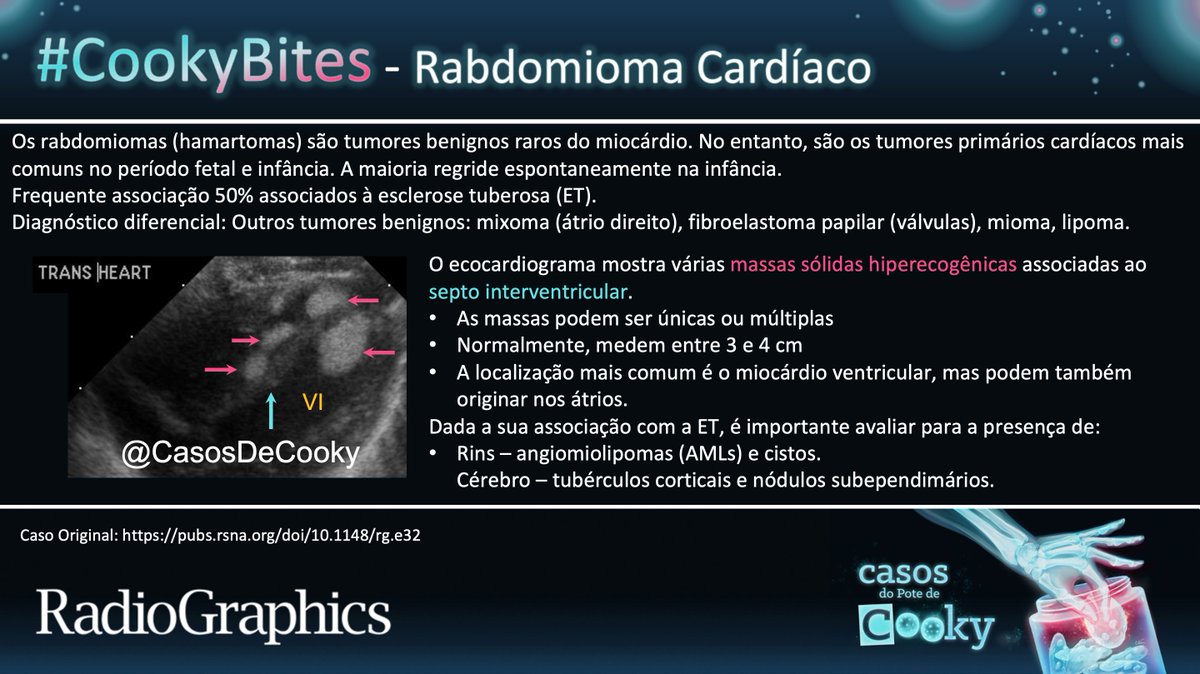 #CookyBites - Rabdomioma Cardíaco

Os rabdomiomas (hamartomas) são tumores benignos raros do miocárdio. No entanto, são os tumores primários cardíacos mais comuns no período fetal e infância. A maioria regride espontaneamente na infância.
Frequente associação 50% associados à esclerose tuberosa (ET).
Diagnóstico diferencial: Outros tumores benignos: mixoma (átrio direito), fibroelastoma papilar (válvulas), mioma, lipoma.

TRANS HEART

VI

@CasosDeCooky

O ecocardiograma mostra várias massas sólidas hiperecogênicas associadas ao septo interventricular.
• As massas podem ser únicas ou múltiplas
• Normalmente, medem entre 3 e 4 cm
• A localização mais comum é o miocárdio ventricular, mas podem também originar nos átrios.
Dada a sua associação com a ET, é importante avaliar para a presença de:
• Rins – angiomiolipomas (AMLs) e cistos.
Cérebro – tubérculos corticais e nódulos subependimários.

Caso Original: https://pubs.rsna.org/doi/10.1148/rg.e32

RadioGraphics

casos do Pote de Cooky